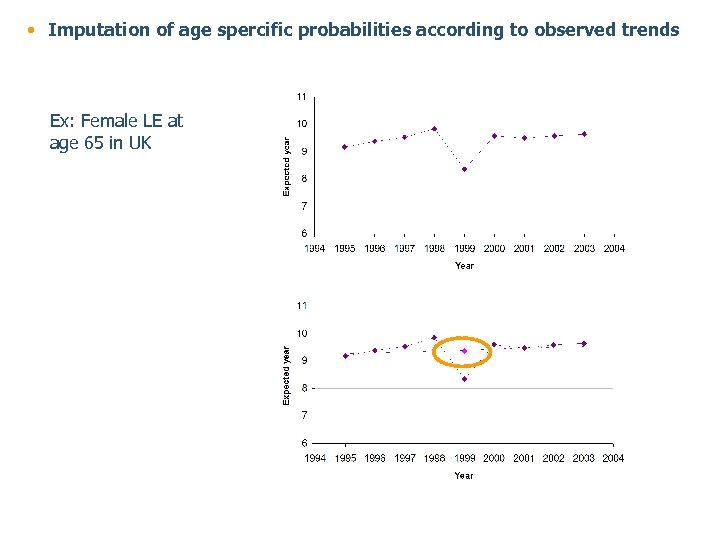 • Imputation of age spercific probabilities according to observed trends

Ex: Female LE at age 65 in UK

11
10
9
8
7
6
Expected year
1994 1995 1996 1997 1998 1999 2000 2001 2002 2003 2004
Year

11
10
9
8
7
6
Expected year
1994 1995 1996 1997 1998 1999 2000 2001 2002 2003 2004
Year